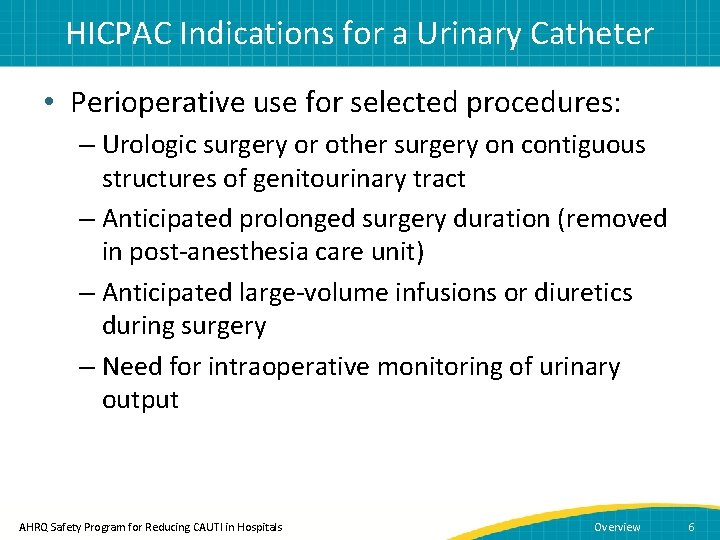 HICPAC Indications for a Urinary Catheter

• Perioperative use for selected procedures:
– Urologic surgery or other surgery on contiguous structures of genitourinary tract
– Anticipated prolonged surgery duration (removed in post-anesthesia care unit)
– Anticipated large-volume infusions or diuretics during surgery
– Need for intraoperative monitoring of urinary output

AHRQ Safety Program for Reducing CAUTI in Hospitals
Overview
6